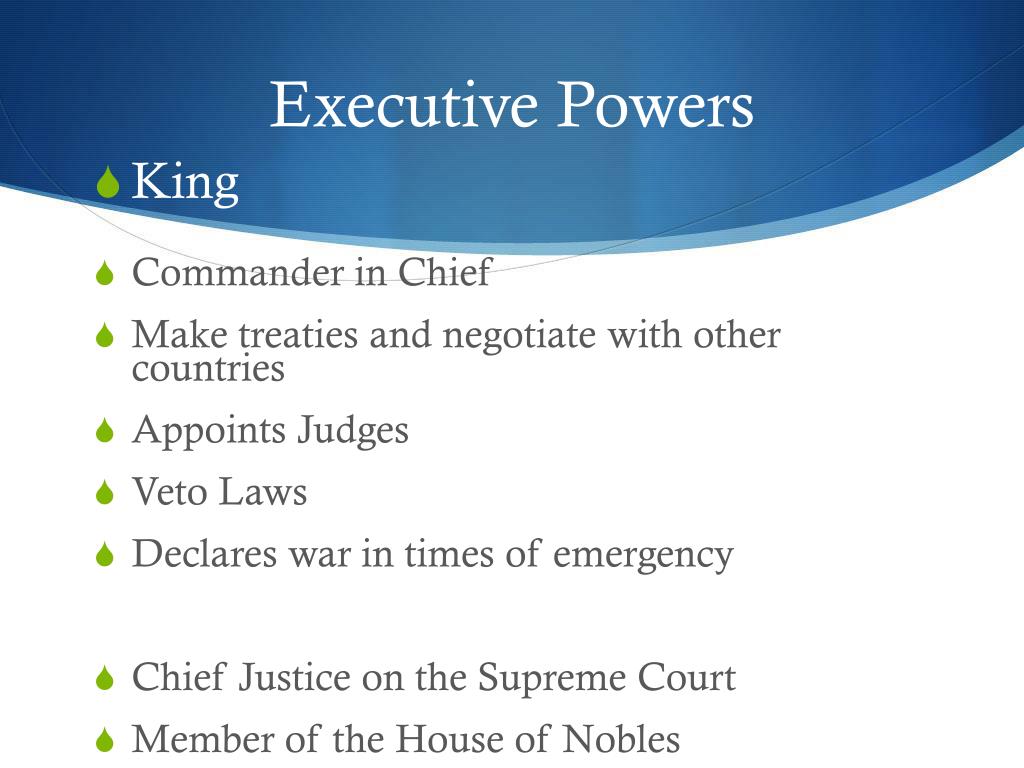 Executive Powers

King

Commander in Chief

Make treaties and negotiate with other countries

Appoints Judges

Veto Laws

Declares war in times of emergency

Chief Justice on the Supreme Court

Member of the House of Nobles